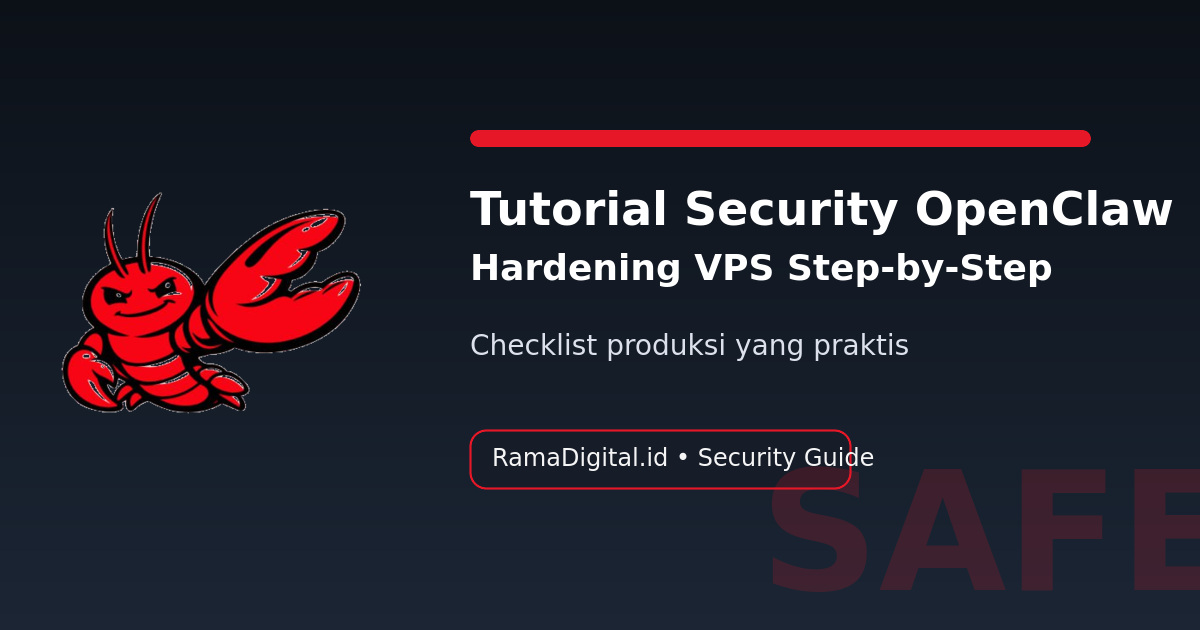 Tutorial Security OpenClaw
Hardening VPS Step-by-Step

Checklist produksi yang praktis

RamaDigital.id • Security Guide

SAFE